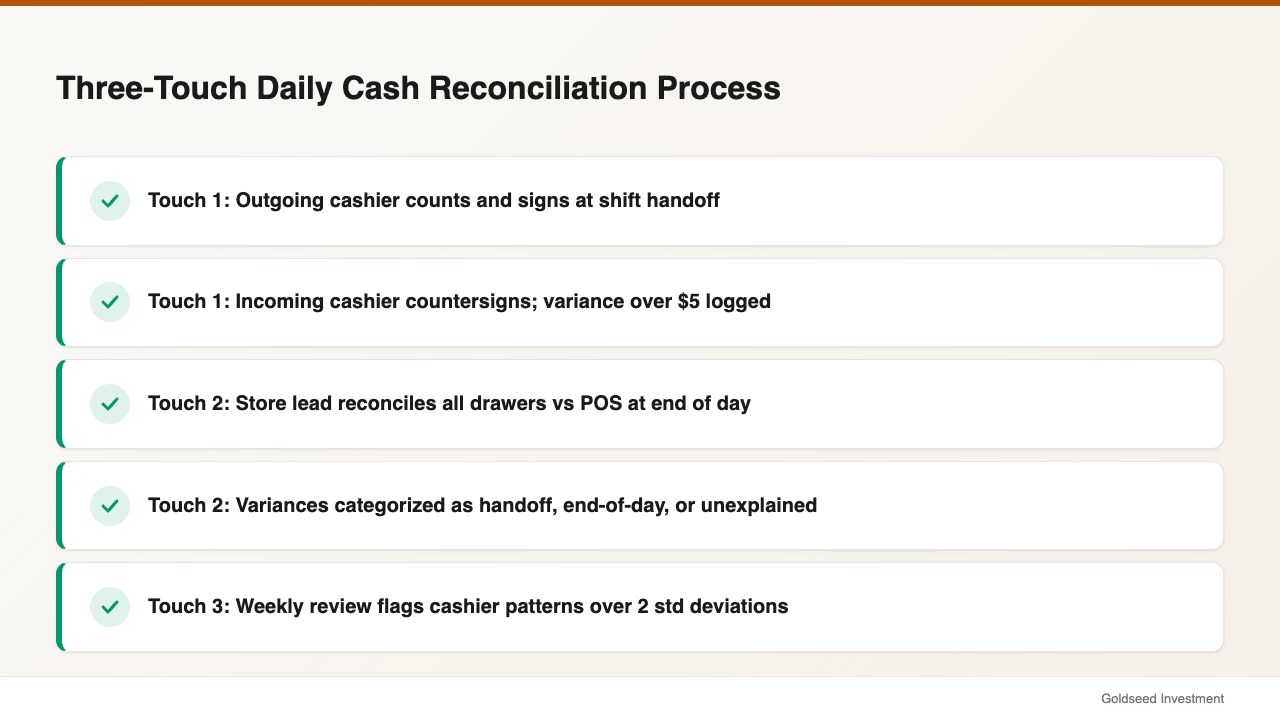 Three-Touch Daily Cash Reconciliation Process

Touch 1: Outgoing cashier counts and signs at shift handoff

Touch 1: Incoming cashier countersigns; variance over \$5 logged

Touch 2: Store lead reconciles all drawers vs POS at end of day

Touch 2: Variances categorized as handoff, end-of-day, or unexplained

Touch 3: Weekly review flags cashier patterns over 2 std deviations

Goldseed Investment